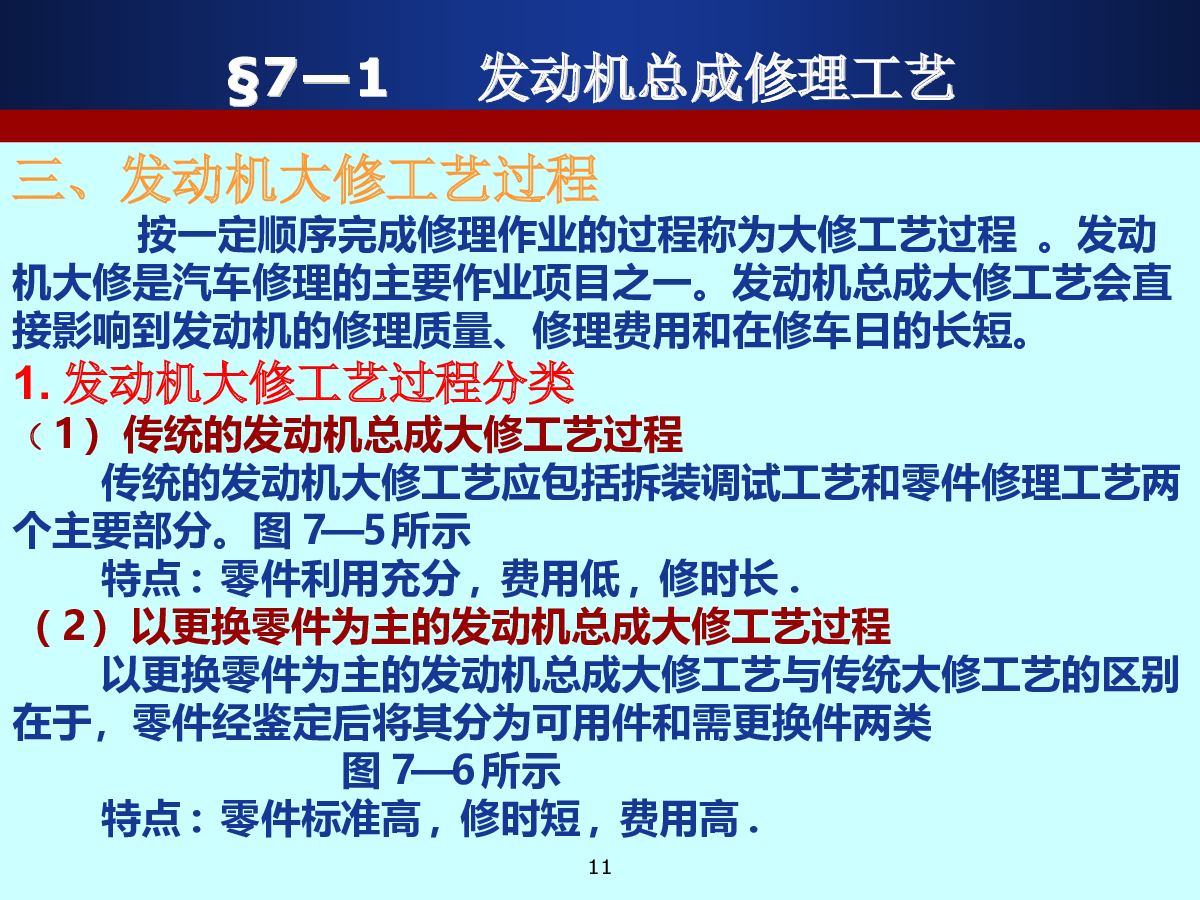 §7—1 发动机总成修理工艺

三、发动机大修工艺过程

按一定顺序完成修理作业的过程称为大修工艺过程 。发动机大修是汽车修理的主要作业项目之一。发动机总成大修工艺会直接影响到发动机的修理质量、修理费用和在修车日的长短。

1. 发动机大修工艺过程分类

（1）传统的发动机总成大修工艺过程

传统的发动机大修工艺应包括拆装调试工艺和零件修理工艺两个主要部分。图 7—5 所示

特点：零件利用充分，费用低，修时长 .

（2）以更换零件为主的发动机总成大修工艺过程

以更换零件为主的发动机总成大修工艺与传统大修工艺的区别在于，零件经鉴定后将其分为可用件和需更换件两类

图 7—6 所示

特点：零件标准高，修时短，费用高 .

11